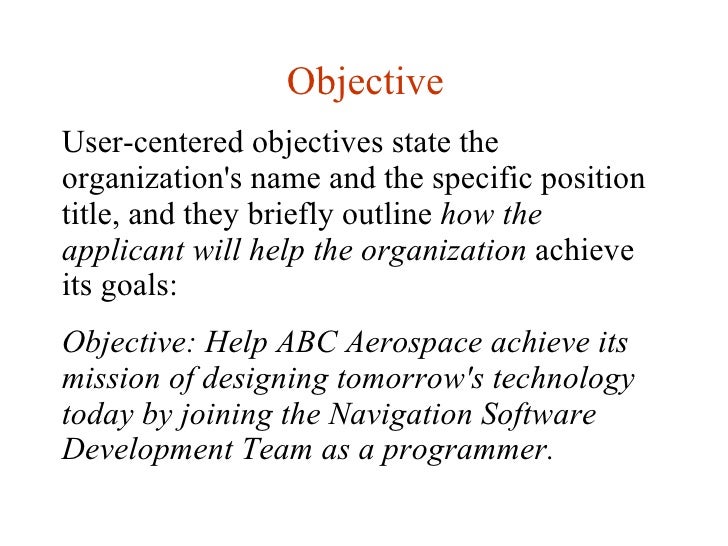 Objective

User-centered objectives state the organization's name and the specific position title, and they briefly outline how the applicant will help the organization achieve its goals:

Objective: Help ABC Aerospace achieve its mission of designing tomorrow's technology today by joining the Navigation Software Development Team as a programmer.